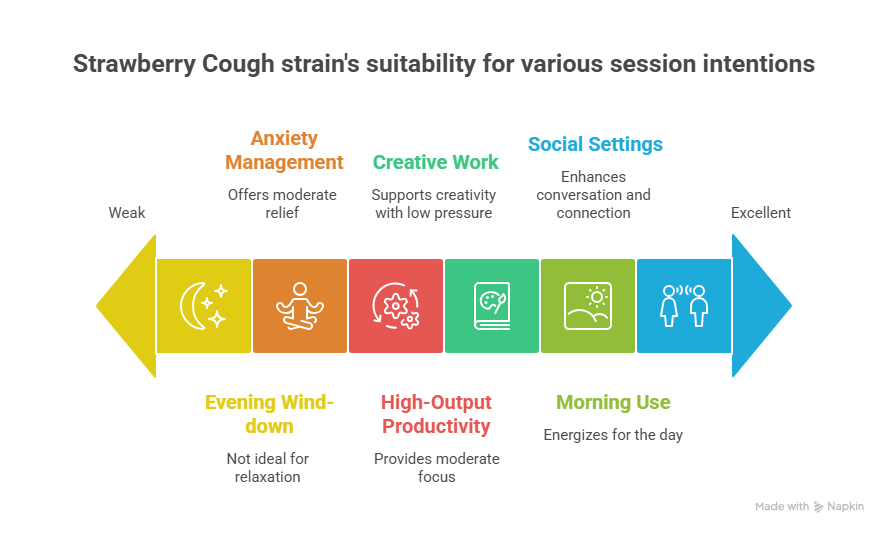 Strawberry Cough strain's suitability for various session intentions

Weak

Anxiety Management

Offers moderate relief

Creative Work

Supports creativity with low pressure

Social Settings

Enhances conversation and connection

Excellent

Evening Wind-down

Not ideal for relaxation

High-Output Productivity

Provides moderate focus

Morning Use

Energizes for the day

Made with Napkin